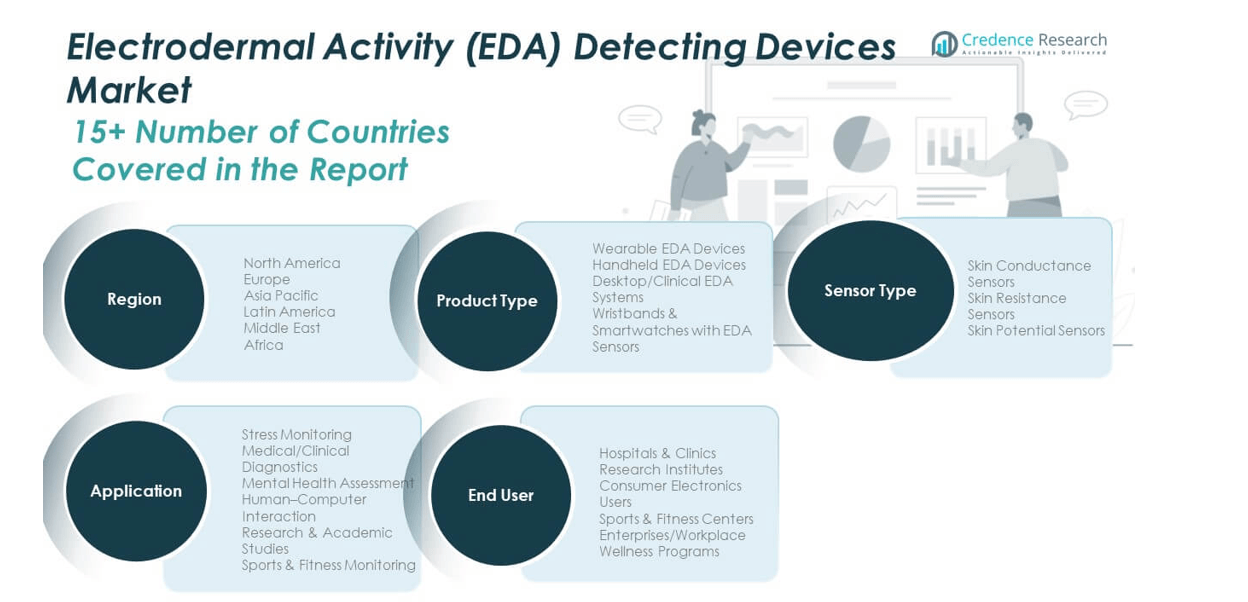 Electrodermal Activity (EDA) Detecting Devices Market

Credence Research
Actionable Insights Delivered

15+ Number of Countries Covered in the Report

Region

North America
Europe
Asia Pacific
Latin America
Middle East
Africa

Product Type

Wearable EDA Devices
Handheld EDA Devices
Desktop/Clinical EDA Systems
Wristbands & Smartwatches with EDA Sensors

Sensor Type

Skin Conductance Sensors
Skin Resistance Sensors
Skin Potential Sensors

Application

Stress Monitoring
Medical/Clinical Diagnostics
Mental Health Assessment
Human–Computer Interaction
Research & Academic Studies
Sports & Fitness Monitoring

End User

Hospitals & Clinics
Research Institutes
Consumer Electronics Users
Sports & Fitness Centers
Enterprises/Workplace Wellness Programs